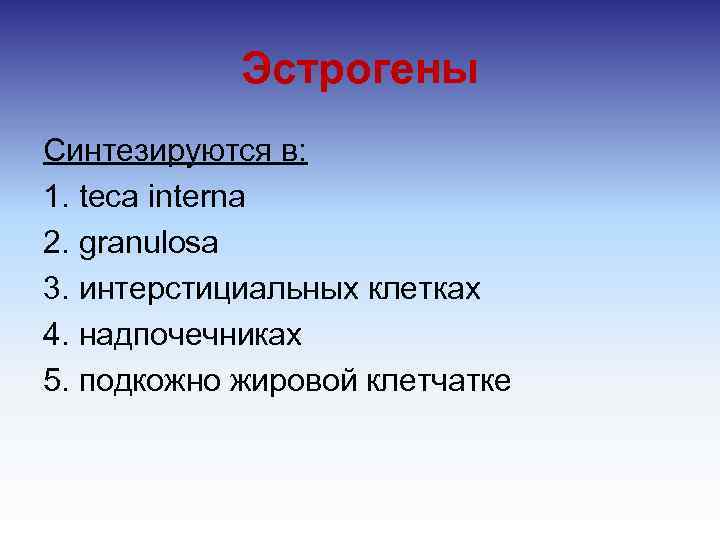 Эстрогены

Синтезируются в:
1. teca interna
2. granulosa
3. интерстициальных клетках
4. надпочечниках
5. подкожно жировой клетчатке